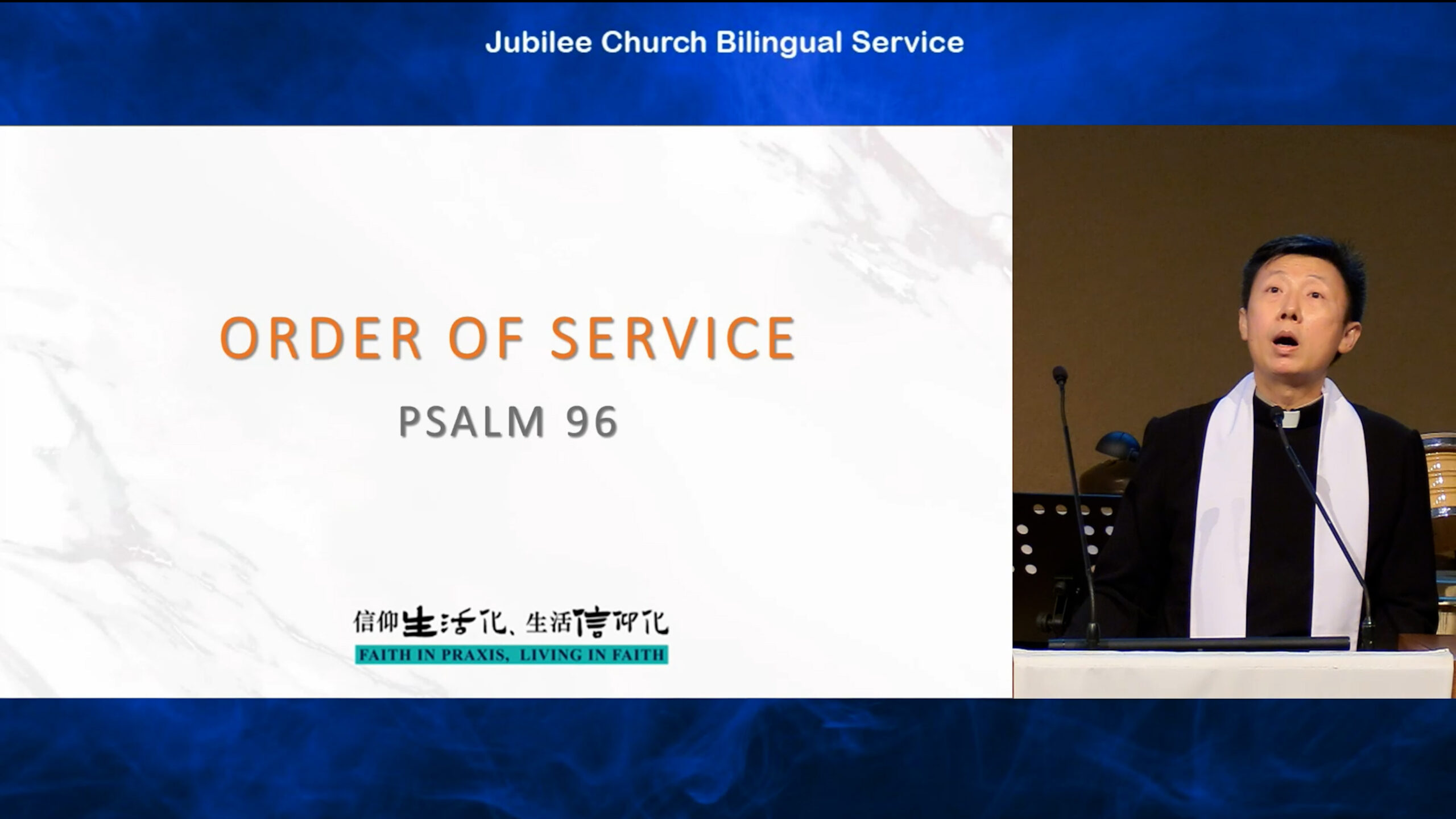 Jubilee Church Bilingual Service

ORDER OF SERVICE

PSALM 96

信仰生活化、生活信仰化
FAITH IN PRAXIS, LIVING IN FAITH